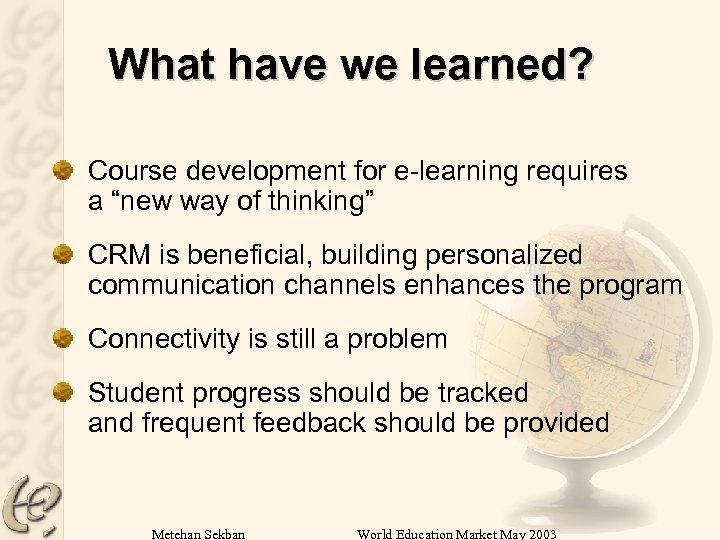 What have we learned?

Course development for e-learning requires a “new way of thinking”

CRM is beneficial, building personalized communication channels enhances the program

Connectivity is still a problem

Student progress should be tracked and frequent feedback should be provided

Metehan Sekban World Education Market May 2003